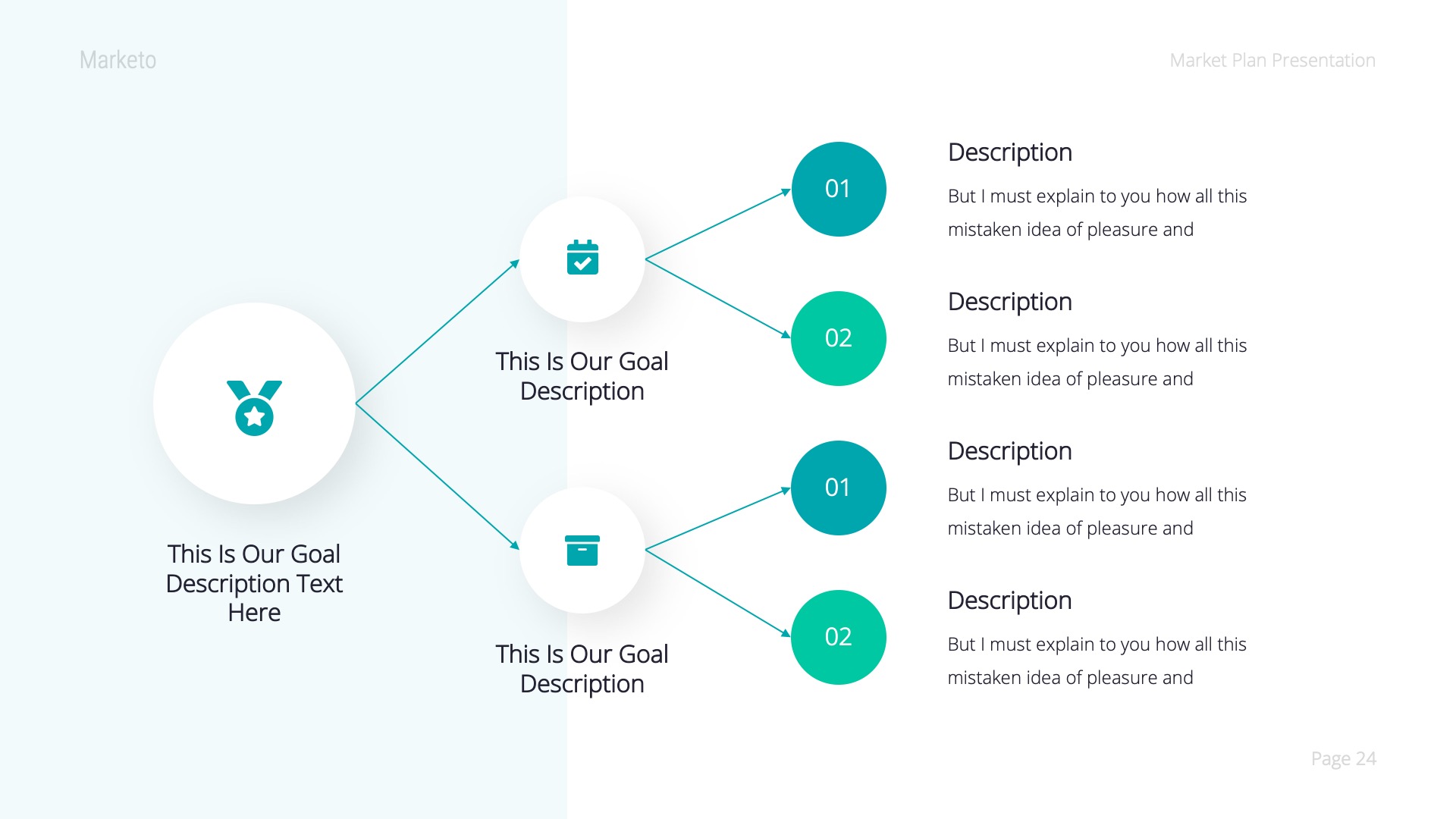 Marketo

Market Plan Presentation

This Is Our Goal Description Text Here

This Is Our Goal Description

This Is Our Goal Description

01

Description

But I must explain to you how all this mistaken idea of pleasure and

02

Description

But I must explain to you how all this mistaken idea of pleasure and

01

Description

But I must explain to you how all this mistaken idea of pleasure and

02

Description

But I must explain to you how all this mistaken idea of pleasure and

Page 24